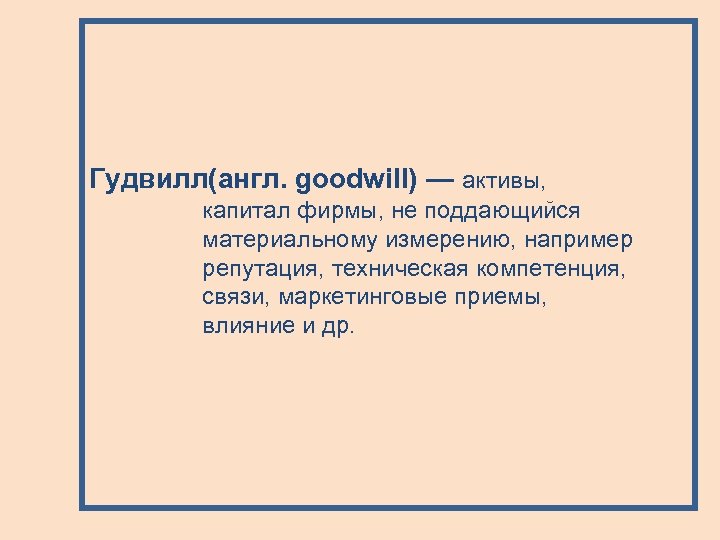 Гудвилл(англ. goodwill) — активы, капитал фирмы, не поддающийся материальному измерению, например репутация, техническая компетенция, связи, маркетинговые приемы, влияние и др.